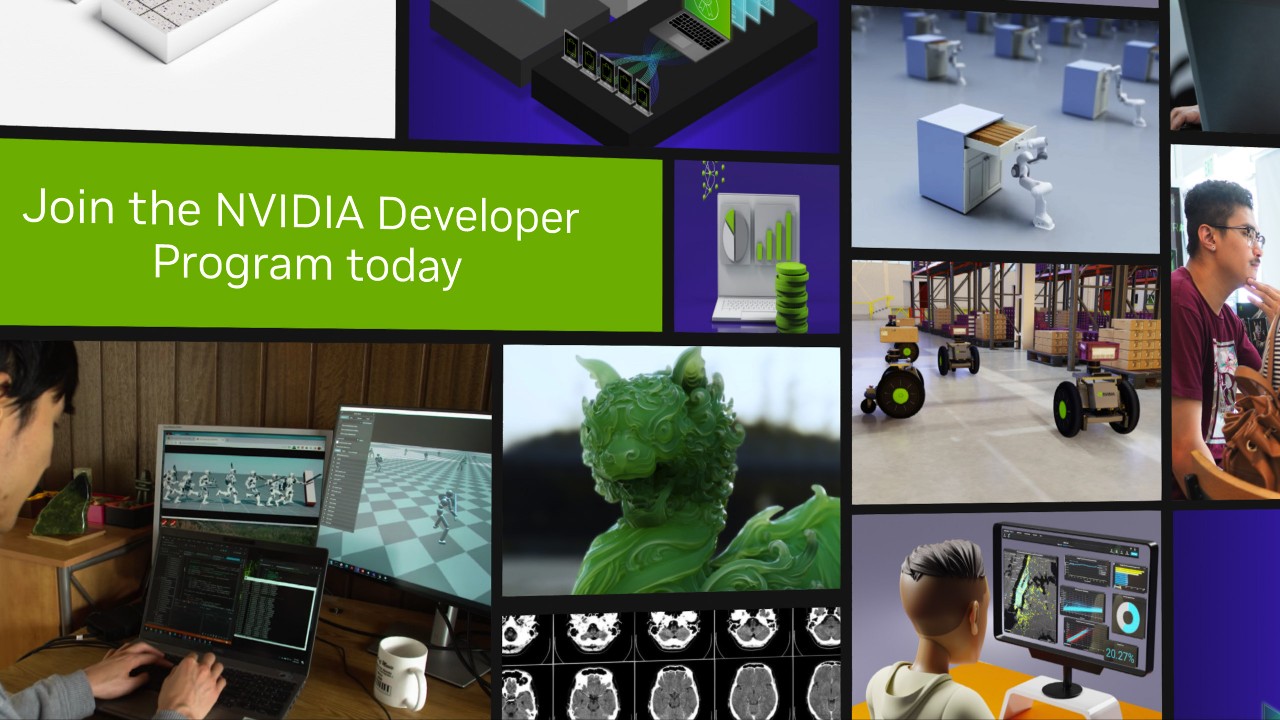 Join the NVIDIA Developer Program today

20.27%